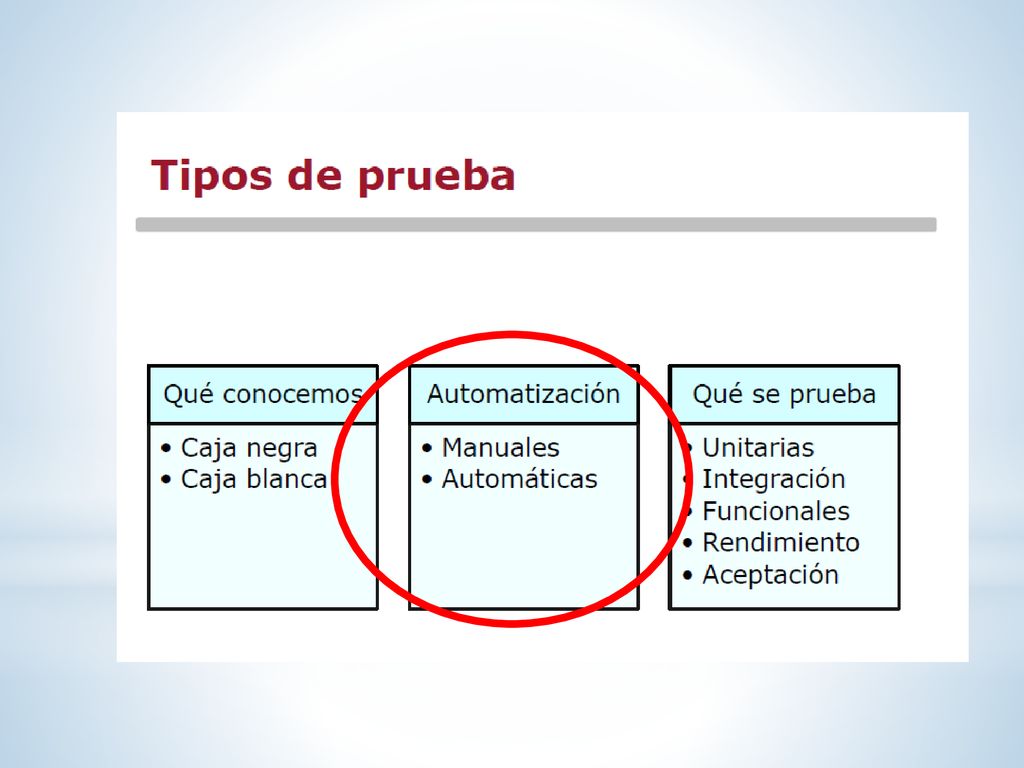 Tipos de prueba

Qué conocemos
• Caja negra
• Caja blanca

Automatización
• Manuales
• Automáticas

Qué se prueba
• Unitarias
• Integración
• Funcionales
• Rendimiento
• Aceptación